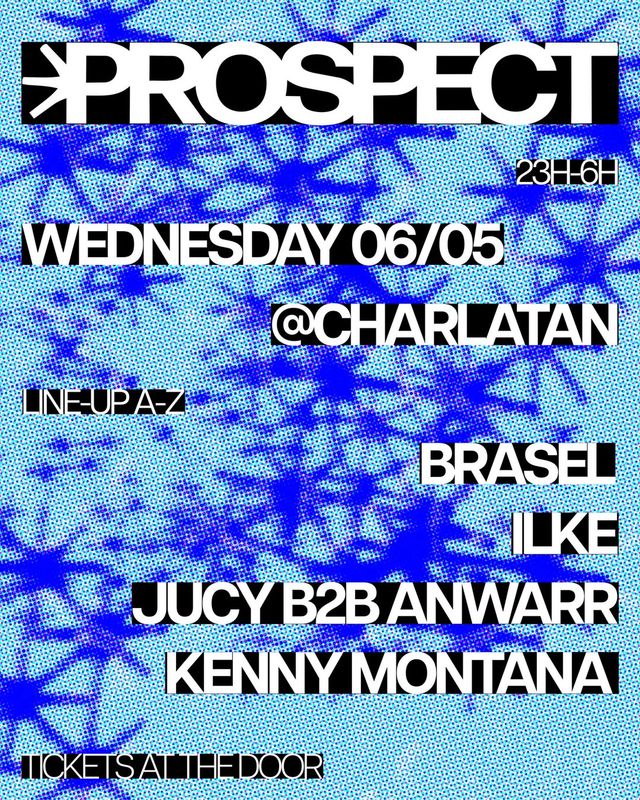 PROSPECT

23H-6H

WEDNESDAY 06/05

@CHARLATAN

LINE-UP A-Z

BRASEL

ILKE

JUCY B2B ANWARR

KENNY MONTANA

TICKETS AT THE DOOR